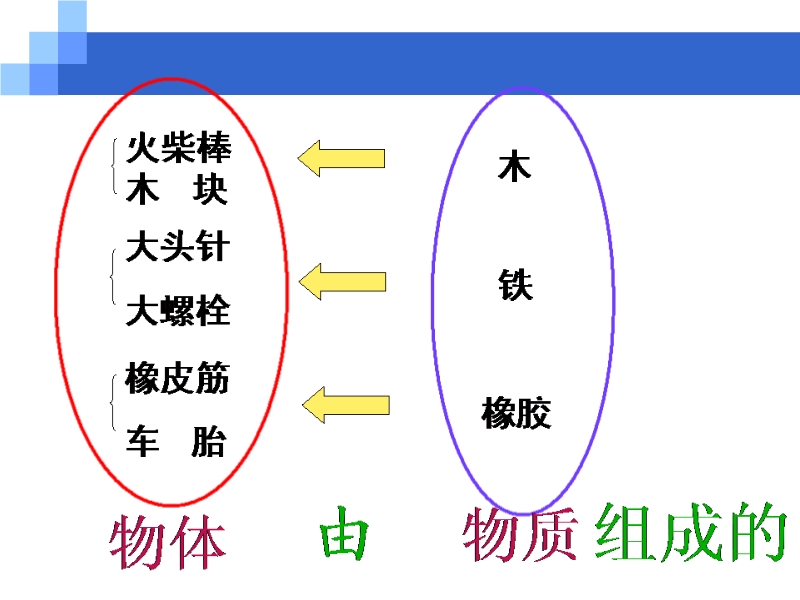 火柴棒
木 块

大头针
大螺栓

橡皮筋
车 胎

木

铁

橡胶

物体 由 物质 组成的